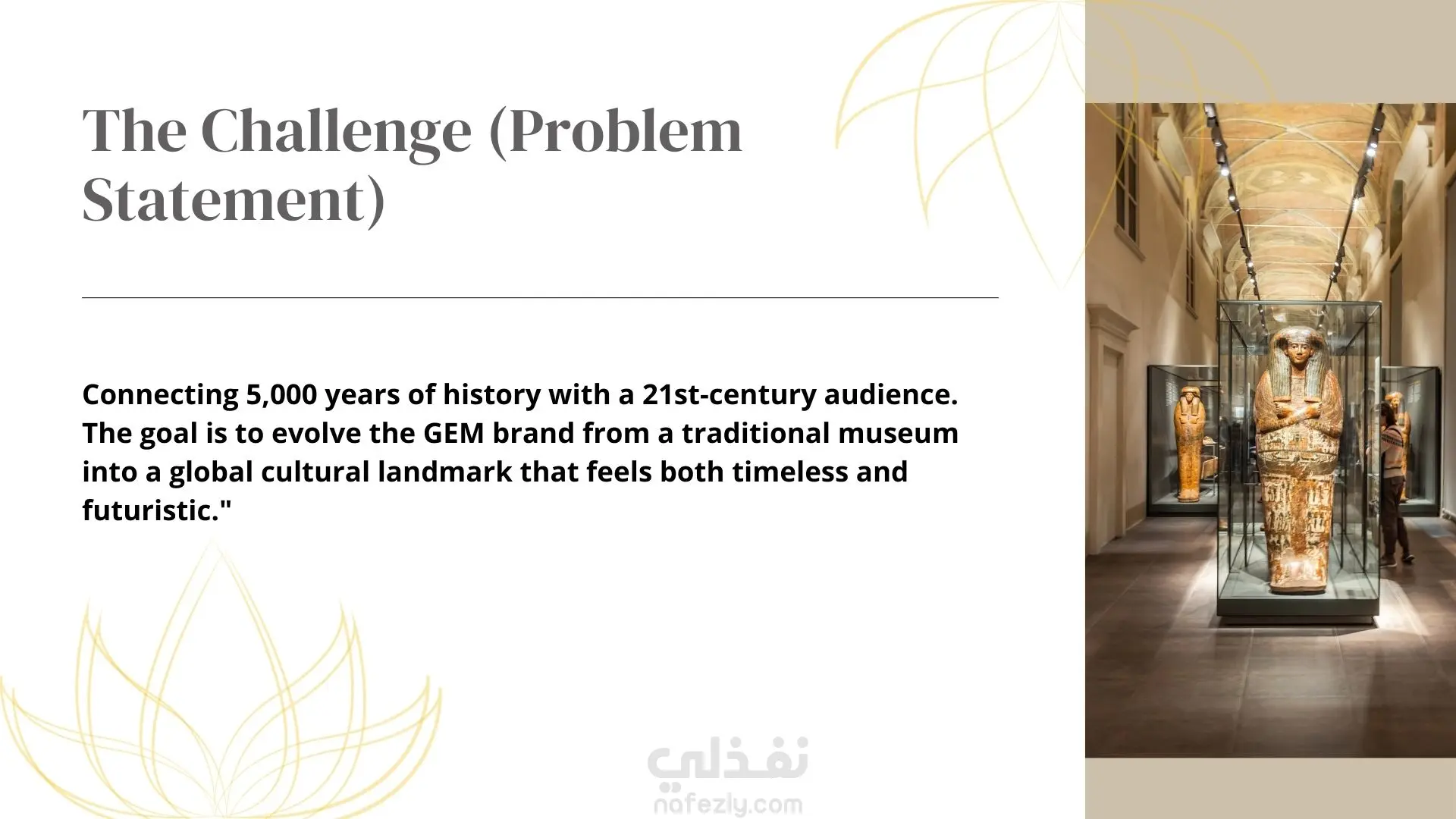 The Challenge (Problem Statement)

Connecting 5,000 years of history with a 21st-century audience. The goal is to evolve the GEM brand from a traditional museum into a global cultural landmark that feels both timeless and futuristic."

نفذلي
nafezly.com